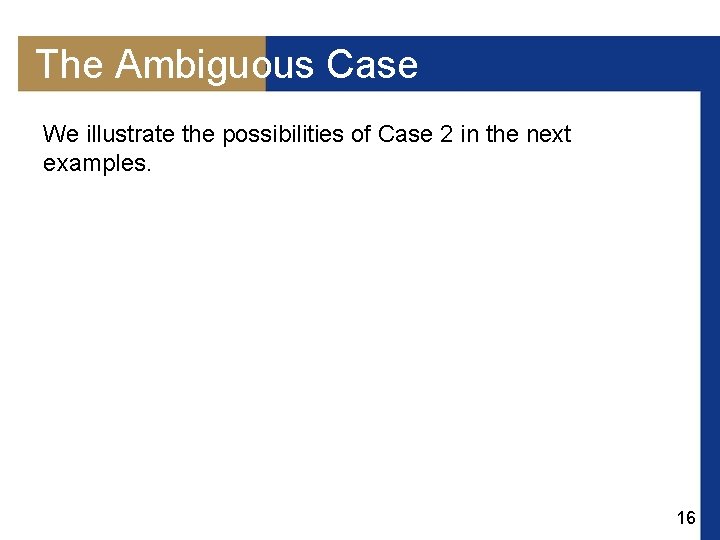 The Ambiguous Case

We illustrate the possibilities of Case 2 in the next examples.

16